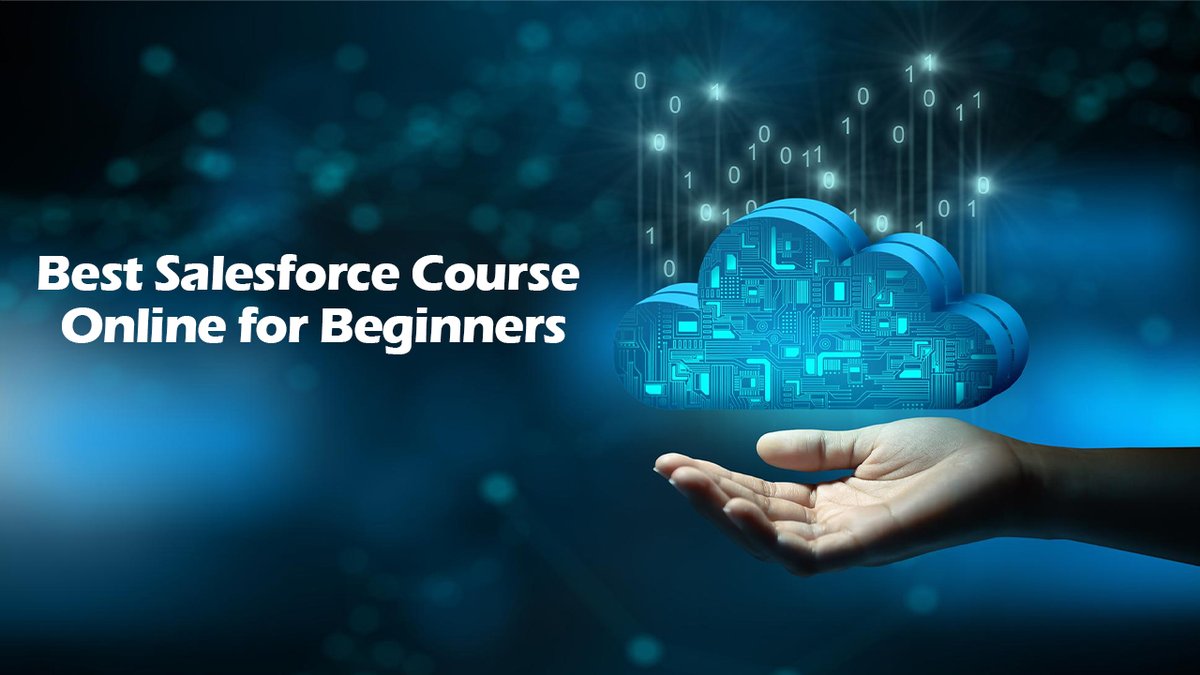 Best Salesforce Course Online for Beginners